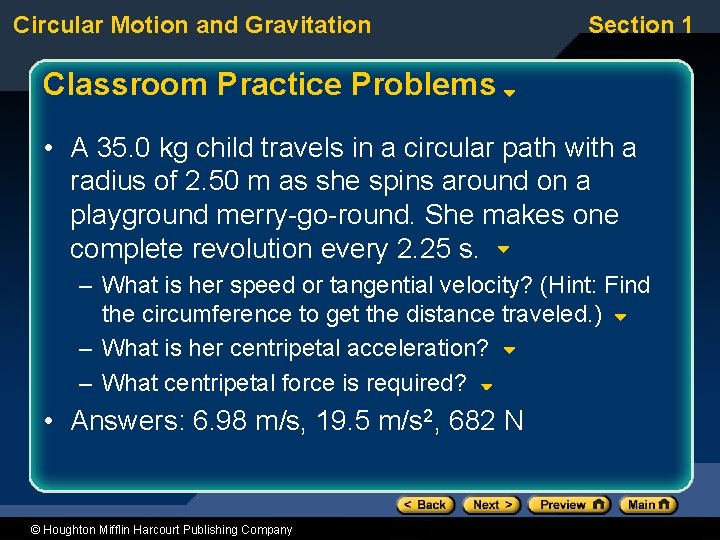 Circular Motion and Gravitation

Section 1

Classroom Practice Problems

• A 35.0 kg child travels in a circular path with a radius of 2.50 m as she spins around on a playground merry-go-round. She makes one complete revolution every 2.25 s.

– What is her speed or tangential velocity? (Hint: Find the circumference to get the distance traveled.)

– What is her centripetal acceleration?

– What centripetal force is required?

• Answers: 6.98 m/s, 19.5 m/s$^2$, 682 N

< Back Next > Preview Main

© Houghton Mifflin Harcourt Publishing Company